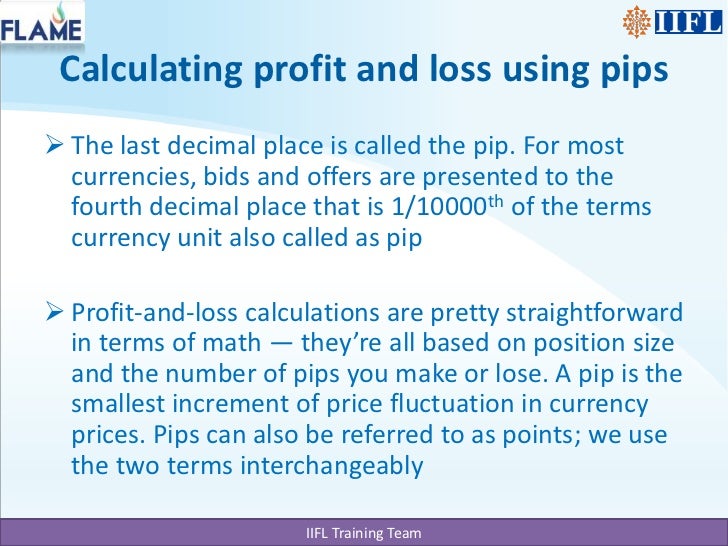 FLAME

IIFL

Calculating profit and loss using pips

➢ The last decimal place is called the pip. For most currencies, bids and offers are presented to the fourth decimal place that is 1/10000$^{th}$ of the terms currency unit also called as pip

➢ Profit-and-loss calculations are pretty straightforward in terms of math — they're all based on position size and the number of pips you make or lose. A pip is the smallest increment of price fluctuation in currency prices. Pips can also be referred to as points; we use the two terms interchangeably

IIFL Training Team